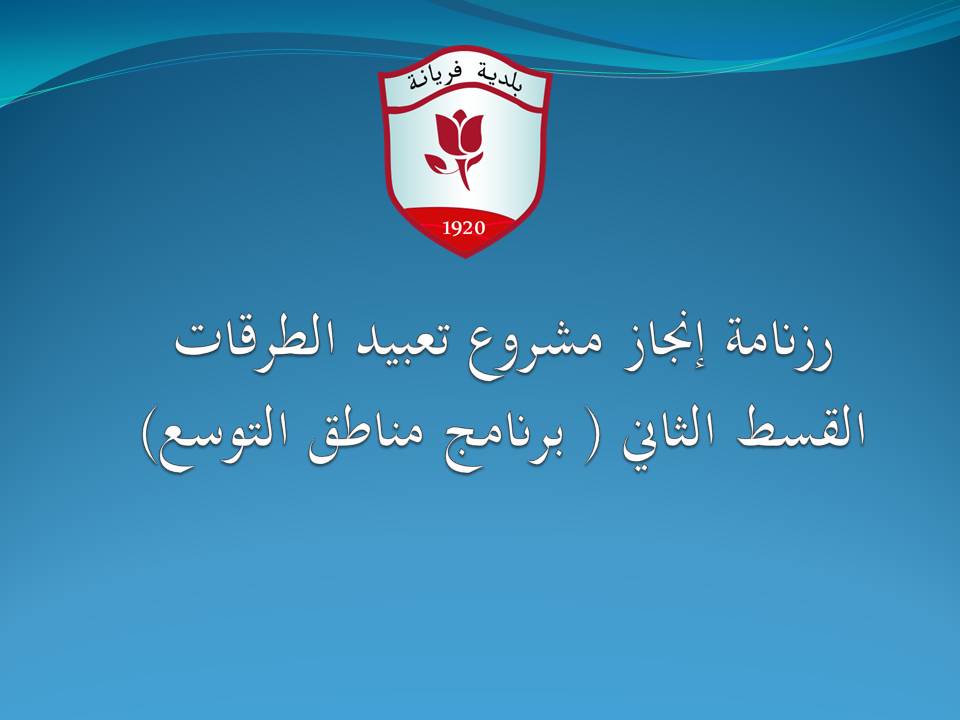 بلدية فريانة

1920

رزنامة إنجاز مشروع تعبيد الطرقات القسط الثاني ( برنامج مناطق التوسع)